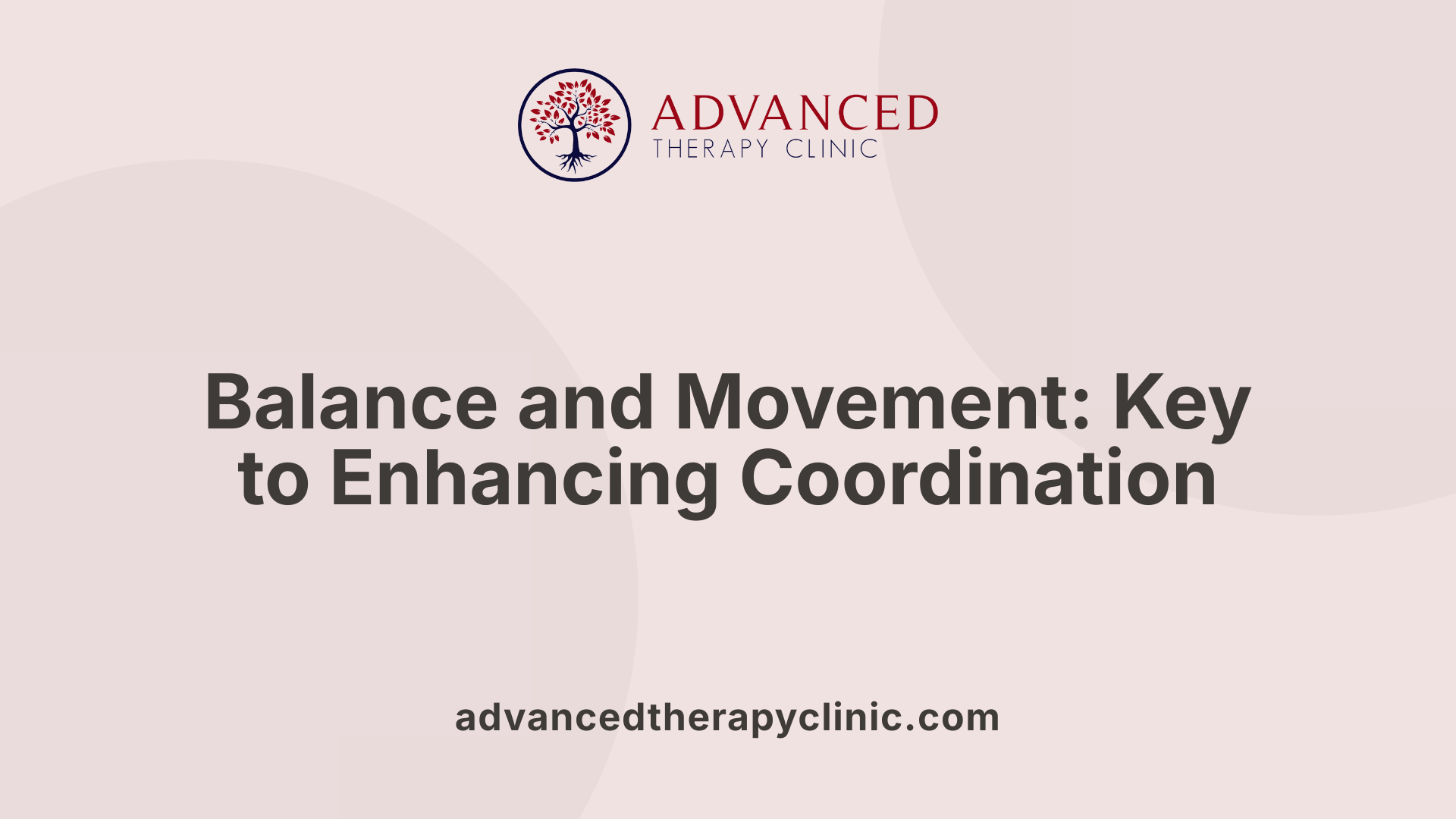 ADVANCED
THERAPY CLINIC

Balance and Movement: Key to Enhancing Coordination

advancedtherapyclinic.com